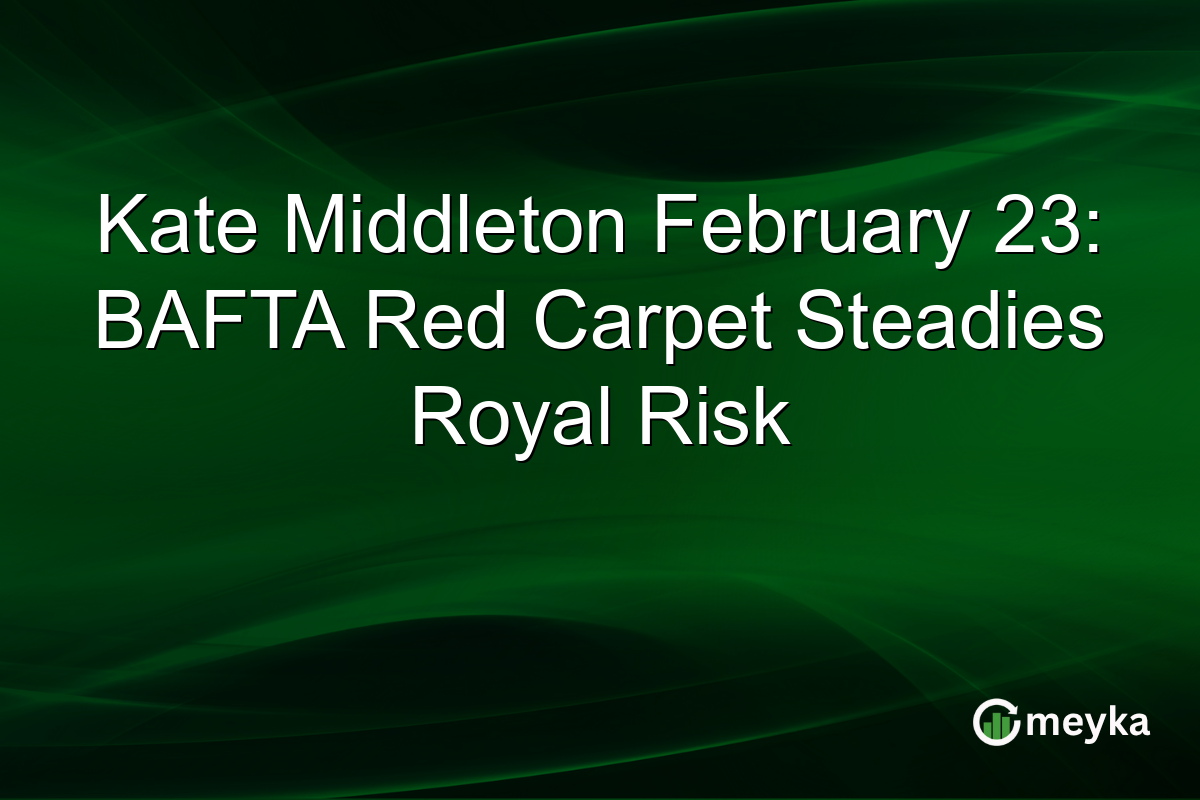 Kate Middleton February 23: BAFTA Red Carpet Steadies Royal Risk

meyka